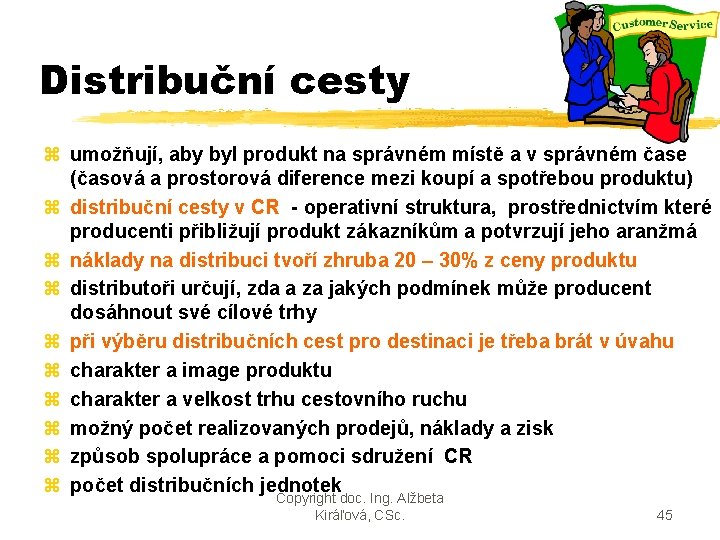 Customer Service

Distribuční cesty

umožňují, aby byl produkt na správném místě a v správném čase (časová a prostorová diference mezi koupí a spotřebou produktu)

distribuční cesty v CR - operativní struktura, prostřednictvím které producenti přibližují produkt zákazníkům a potvrzují jeho aranžmá

náklady na distribuci tvoří zhruba 20 – 30% z ceny produktu

distributoři určují, zda a za jakých podmínek může producent dosáhnout své cílové trhy

při výběru distribučních cest pro destinaci je třeba brát v úvahu

charakter a image produktu

charakter a velkost trhu cestovního ruchu

možný počet realizovaných prodejů, náklady a zisk

způsob spolupráce a pomoci sdružení CR

počet distribučních jednotek

Copyright doc. Ing. Alžbeta Kiráľová, CSc.

45